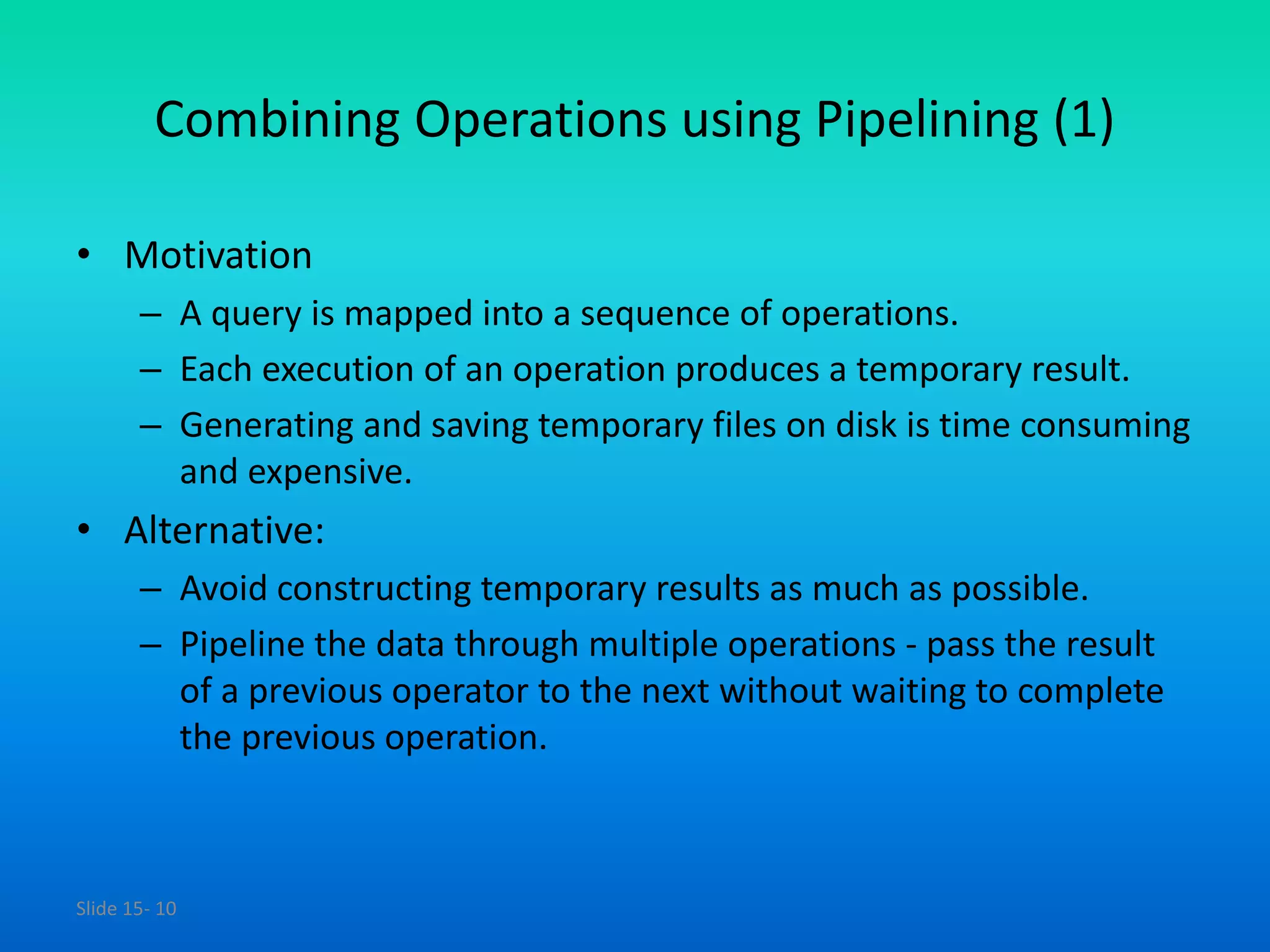 Combining Operations using Pipelining (1)

• Motivation
– A query is mapped into a sequence of operations.
– Each execution of an operation produces a temporary result.
– Generating and saving temporary files on disk is time consuming and expensive.

• Alternative:
– Avoid constructing temporary results as much as possible.
– Pipeline the data through multiple operations - pass the result of a previous operator to the next without waiting to complete the previous operation.

Slide 15- 10